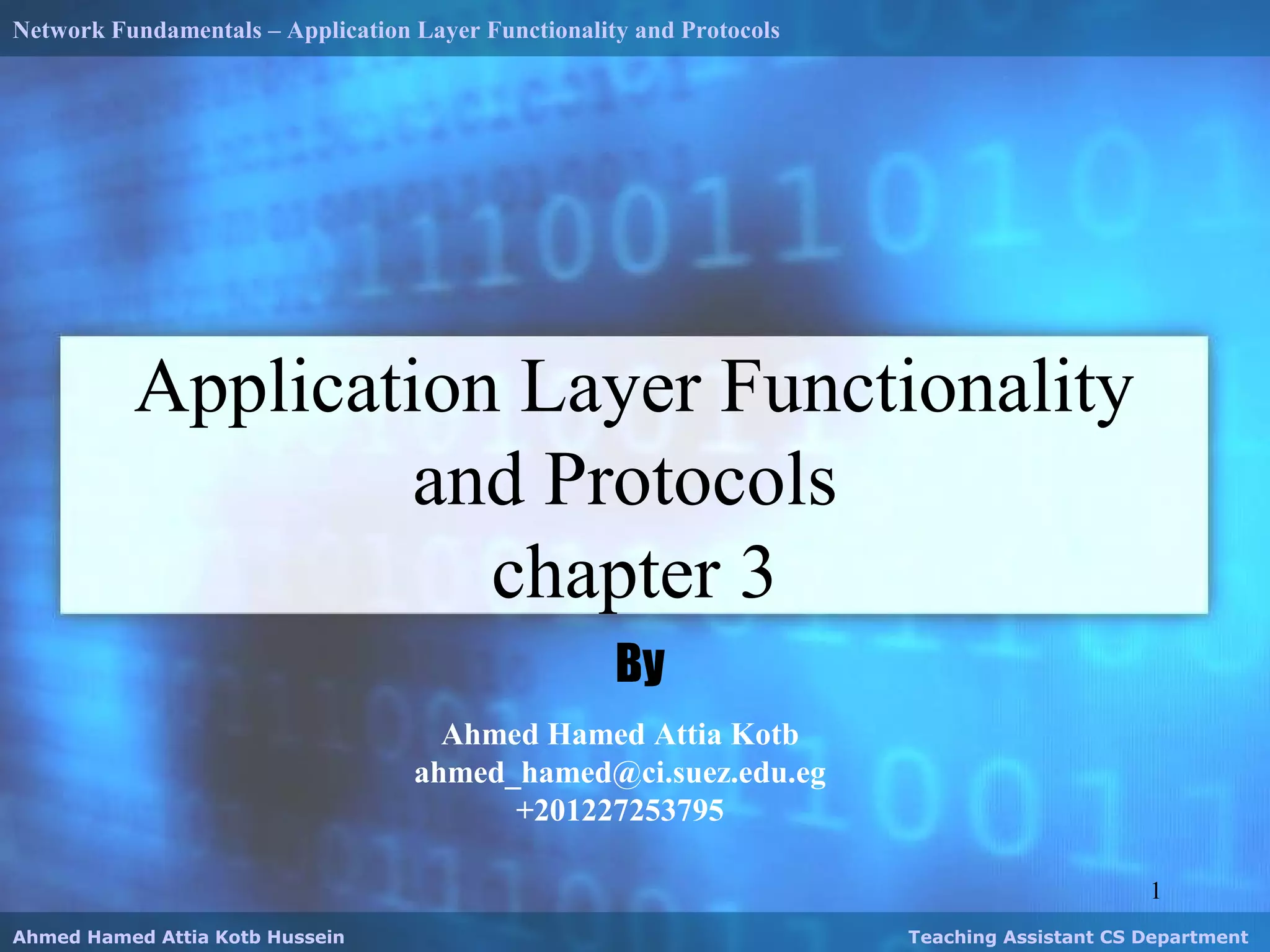 Network Fundamentals – Application Layer Functionality and Protocols

Application Layer Functionality and Protocols
chapter 3

By

Ahmed Hamed Attia Kotb
ahmed_hamed@ci.suez.edu.eg
+201227253795

1

Ahmed Hamed Attia Kotb Hussein

Teaching Assistant CS Department